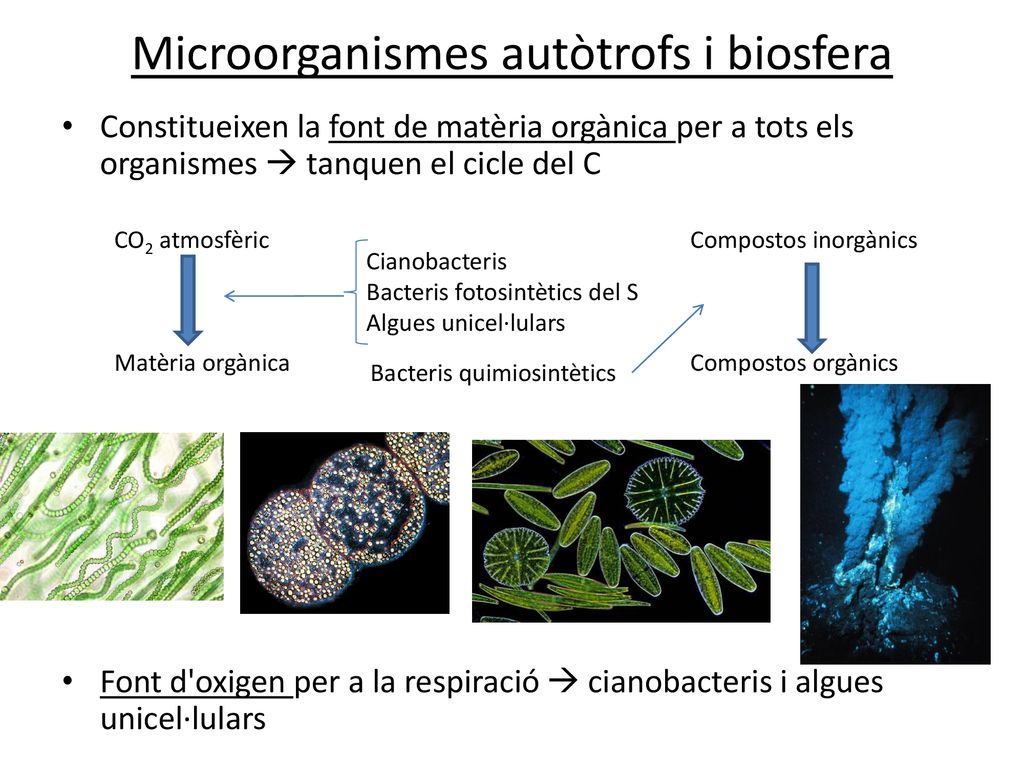 Microorganismes autòtrofs i biosfera

• Constitueixen la font de matèria orgànica per a tots els organismes → tanquen el cicle del C

$CO_2$ atmosfèric

Matèria orgànica

Cianobacteris
Bacteris fotosintètics del S
Algues unicel·lulars

Bacteris quimiosintètics

Compostos inorgànics

Compostos orgànics

• Font d'oxigen per a la respiració → cianobacteris i algues unicel·lulars